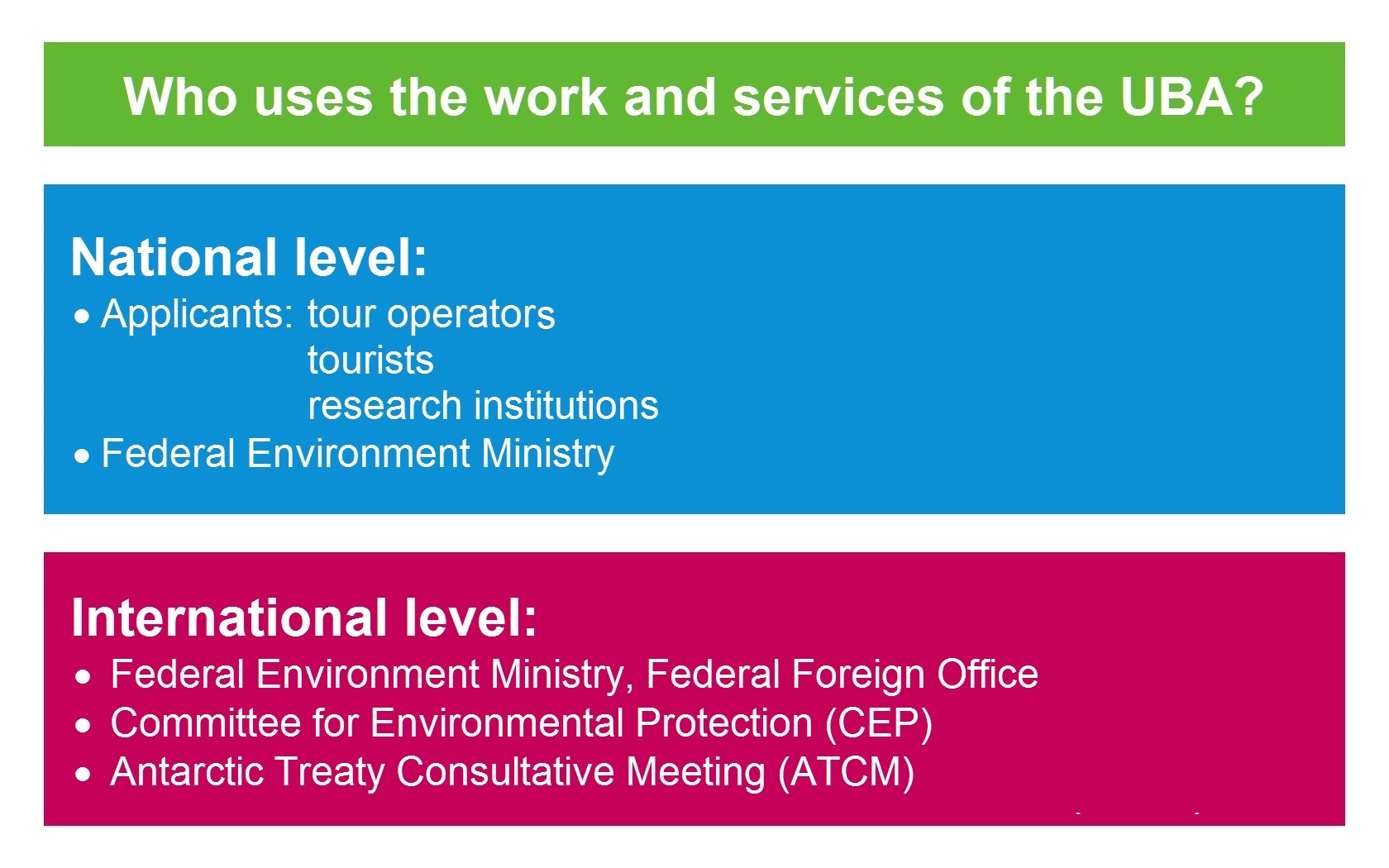 Who uses the work and services of the UBA?

National level:
• Applicants: tour operators
tourists
research institutions
• Federal Environment Ministry

International level:
• Federal Environment Ministry, Federal Foreign Office
• Committee for Environmental Protection (CEP)
• Antarctic Treaty Consultative Meeting (ATCM)